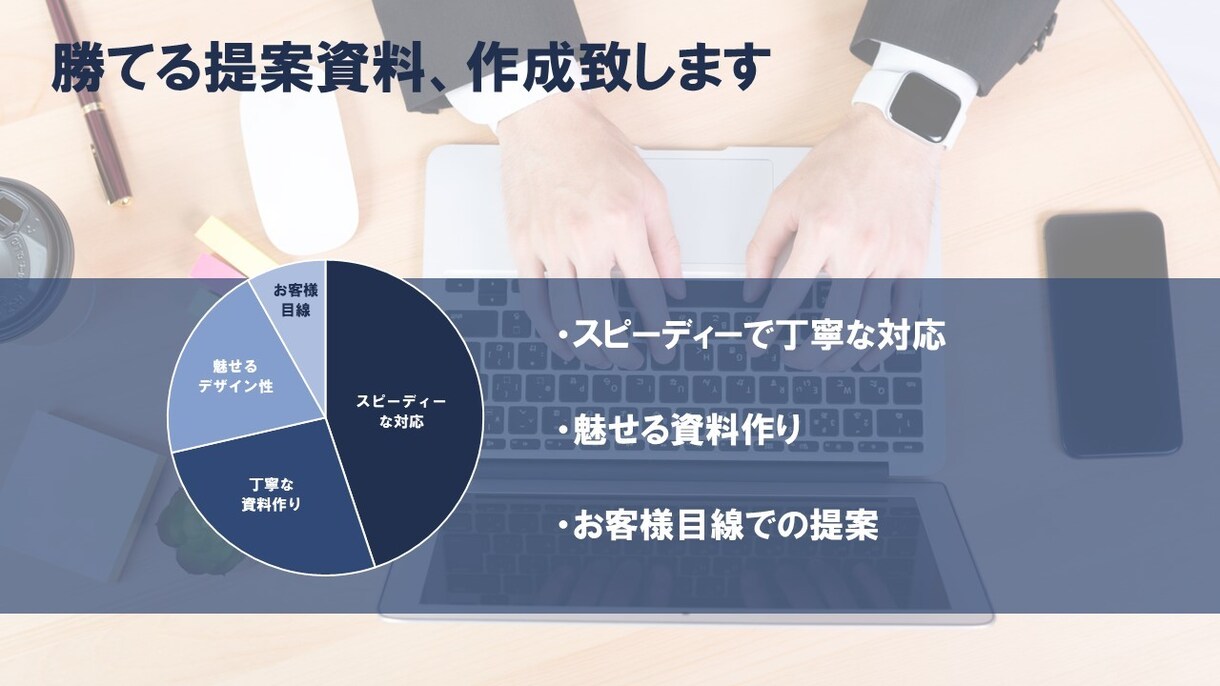 勝てる提案資料、作成致します

お客様
目線

魅せる
デザイン性

スピーディー
な対応

丁寧な
資料作り

・スピーディーで丁寧な対応

・魅せる資料作り

・お客様目線での提案